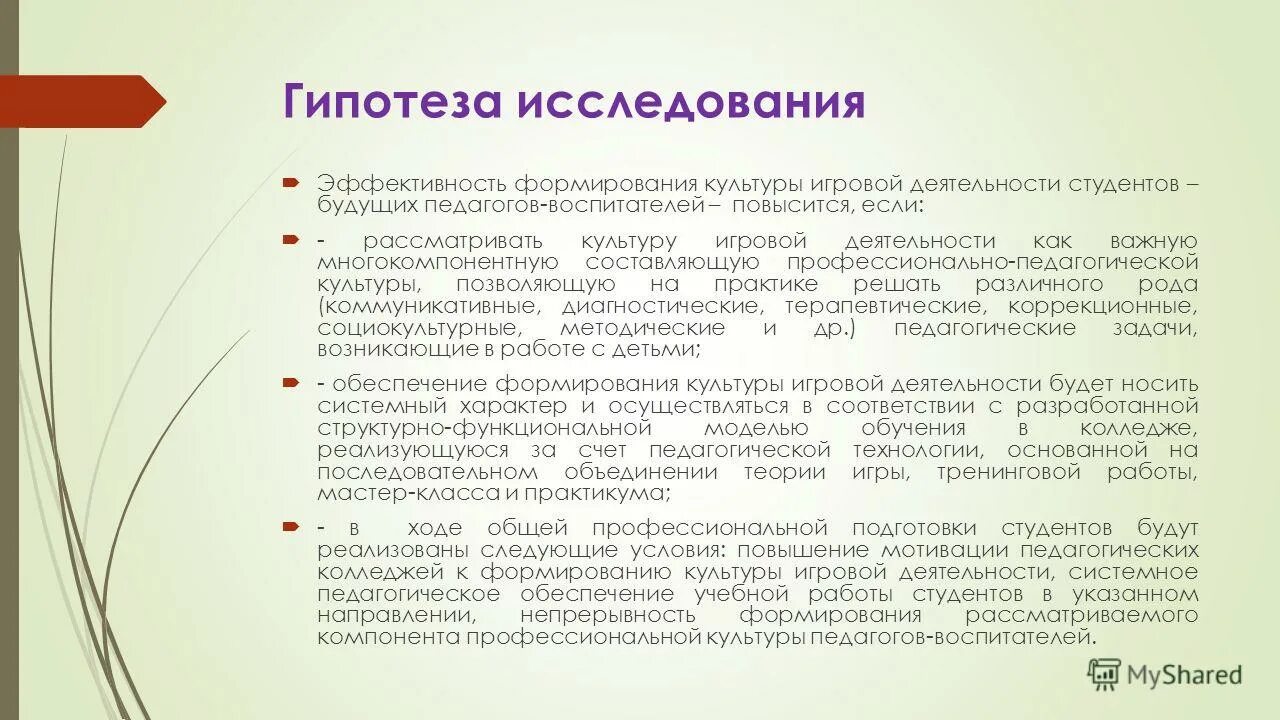 Гипотеза исследования

Эффективность формирования культуры игровой деятельности студентов – будущих педагогов-воспитателей – повысится, если:

- рассматривать культуру игровой деятельности как важную многокомпонентную составляющую профессионально-педагогической культуры, позволяющую на практике решать различного рода (коммуникативные, диагностические, терапевтические, коррекционные, социокультурные, методические и др.) педагогические задачи, возникающие в работе с детьми;

- обеспечение формирования культуры игровой деятельности будет носить системный характер и осуществляться в соответствии с разработанной структурно-функциональной моделью обучения в колледже, реализующуюся за счет педагогической технологии, основанной на последовательном объединении теории игры, тренинговой работы, мастер-класса и практикума;

- в ходе общей профессиональной подготовки студентов будут реализованы следующие условия: повышение мотивации педагогических колледжей к формированию культуры игровой деятельности, системное педагогическое обеспечение учебной работы студентов в указанном направлении, непрерывность формирования рассматриваемого компонента профессиональной культуры педагогов-воспитателей.

MyShared